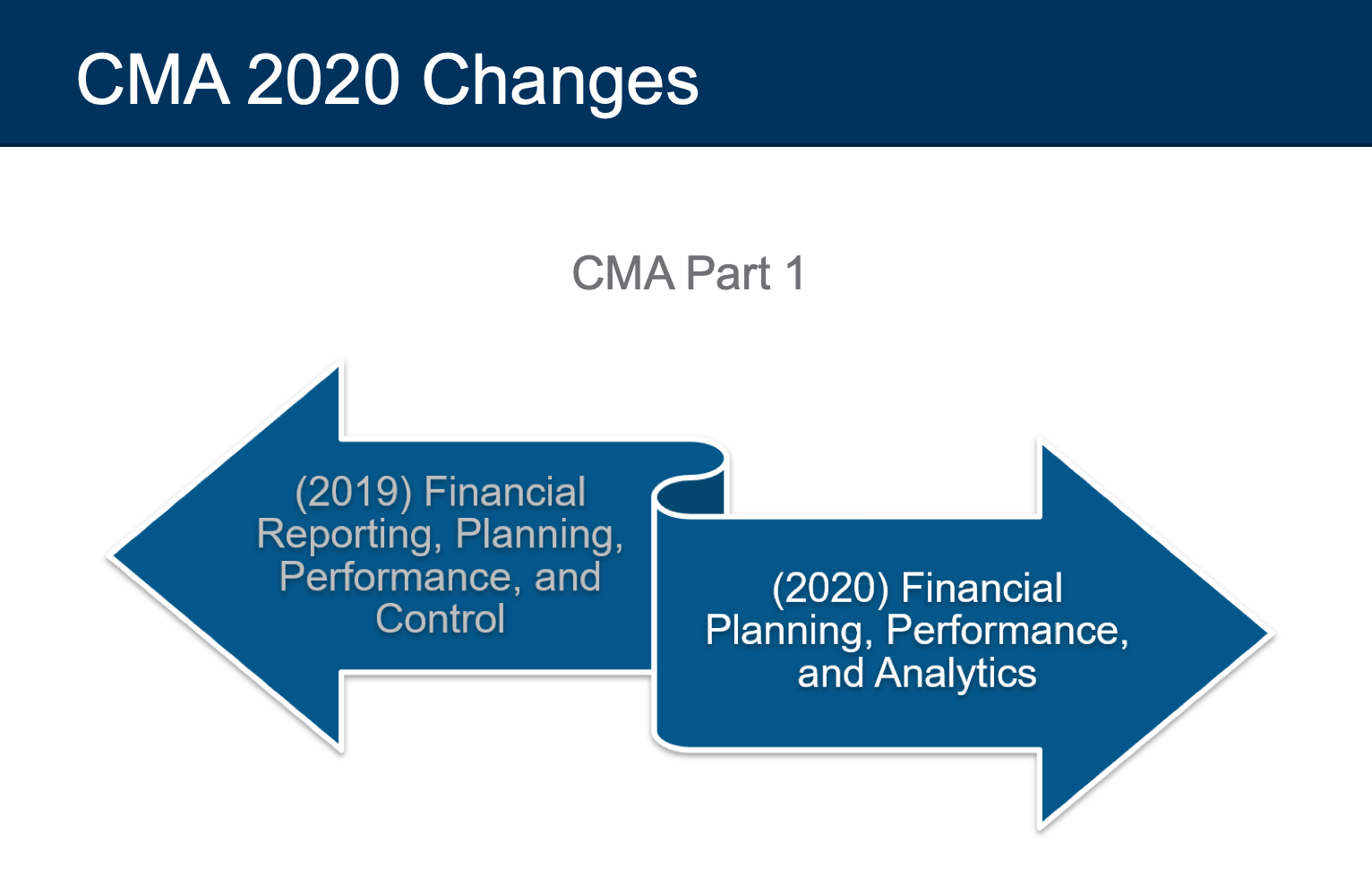 CMA 2020 Changes

CMA Part 1

(2019) Financial Reporting, Planning, Performance, and Control

(2020) Financial Planning, Performance, and Analytics